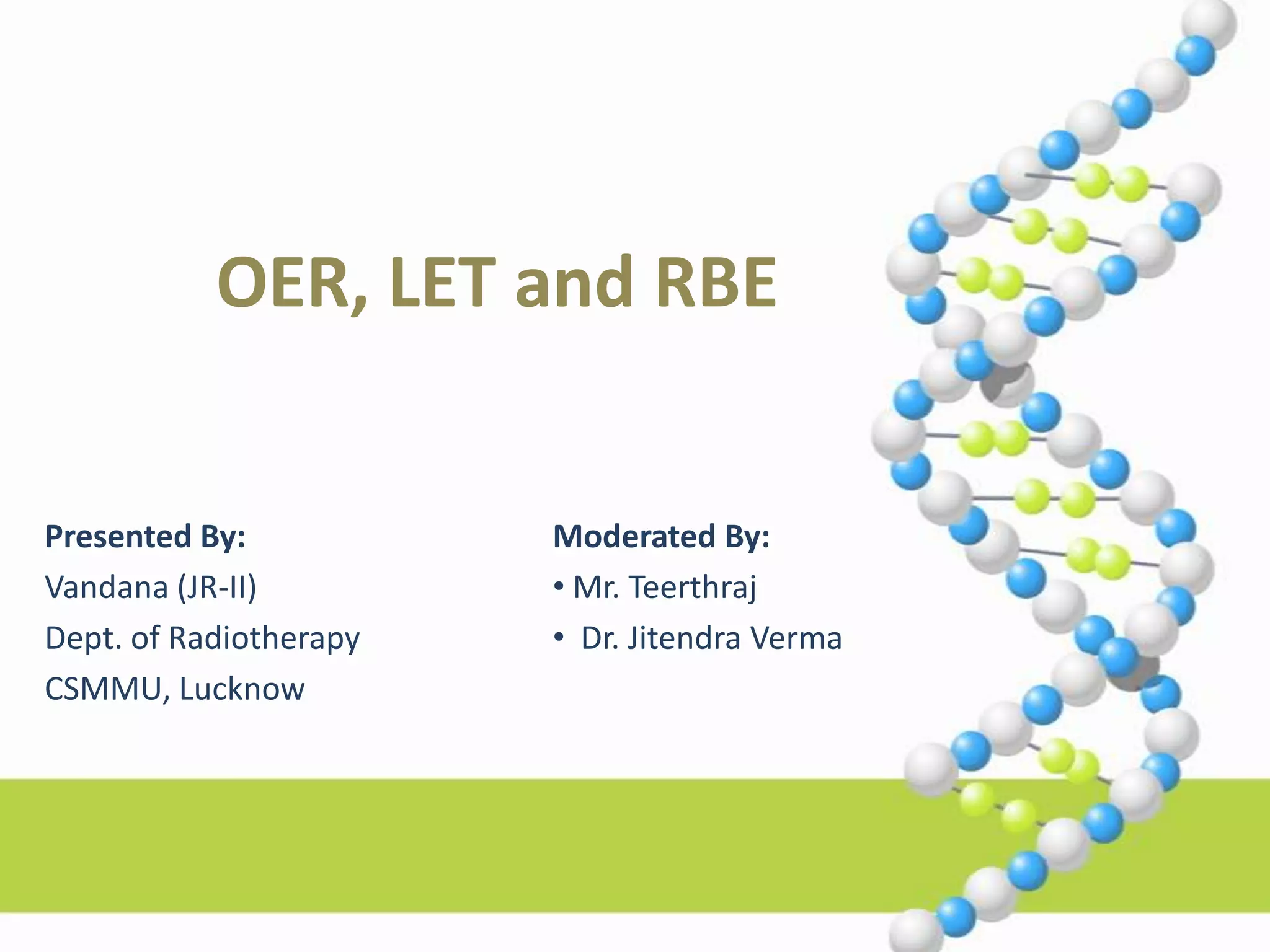 OER, LET and RBE

Presented By:
Vandana (JR-II)
Dept. of Radiotherapy
CSMMU, Lucknow

Moderated By:
• Mr. Teerthraj
• Dr. Jitendra Verma